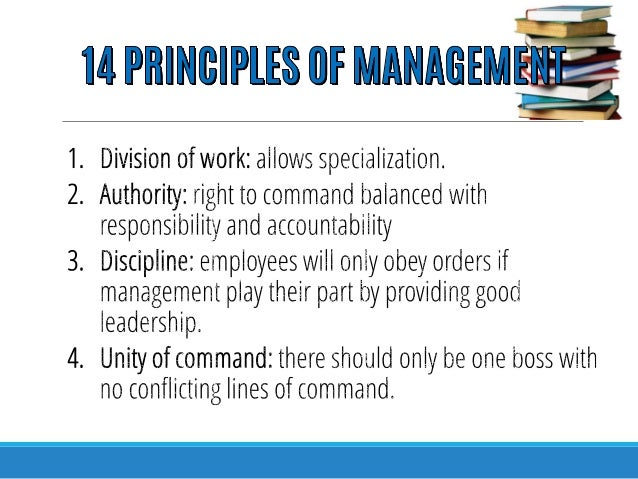 14 PRINCIPLES OF MANAGEMENT

1. Division of work: allows specialization.
2. Authority: right to command balanced with responsibility and accountability
3. Discipline: employees will only obey orders if management play their part by providing good leadership.
4. Unity of command: there should only be one boss with no conflicting lines of command.